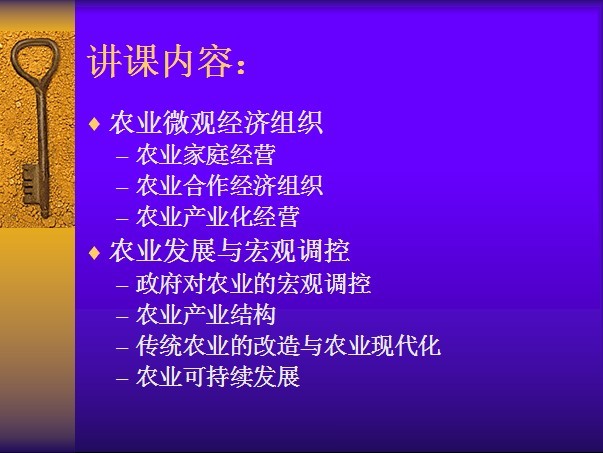 讲课内容：

♦ 农业微观经济组织
– 农业家庭经营
– 农业合作经济组织
– 农业产业化经营

♦ 农业发展与宏观调控
– 政府对农业的宏观调控
– 农业产业结构
– 传统农业的改造与农业现代化
– 农业可持续发展